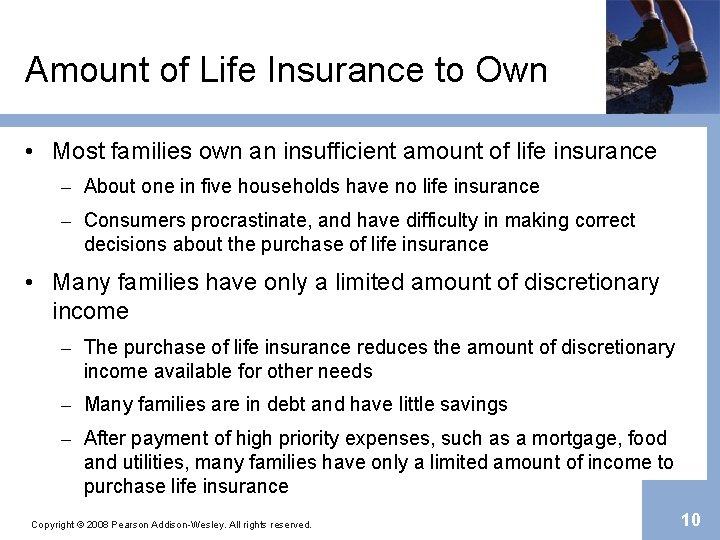 Amount of Life Insurance to Own

• Most families own an insufficient amount of life insurance
  – About one in five households have no life insurance
  – Consumers procrastinate, and have difficulty in making correct decisions about the purchase of life insurance

• Many families have only a limited amount of discretionary income
  – The purchase of life insurance reduces the amount of discretionary income available for other needs
  – Many families are in debt and have little savings
  – After payment of high priority expenses, such as a mortgage, food and utilities, many families have only a limited amount of income to purchase life insurance

Copyright © 2008 Pearson Addison-Wesley. All rights reserved.

10